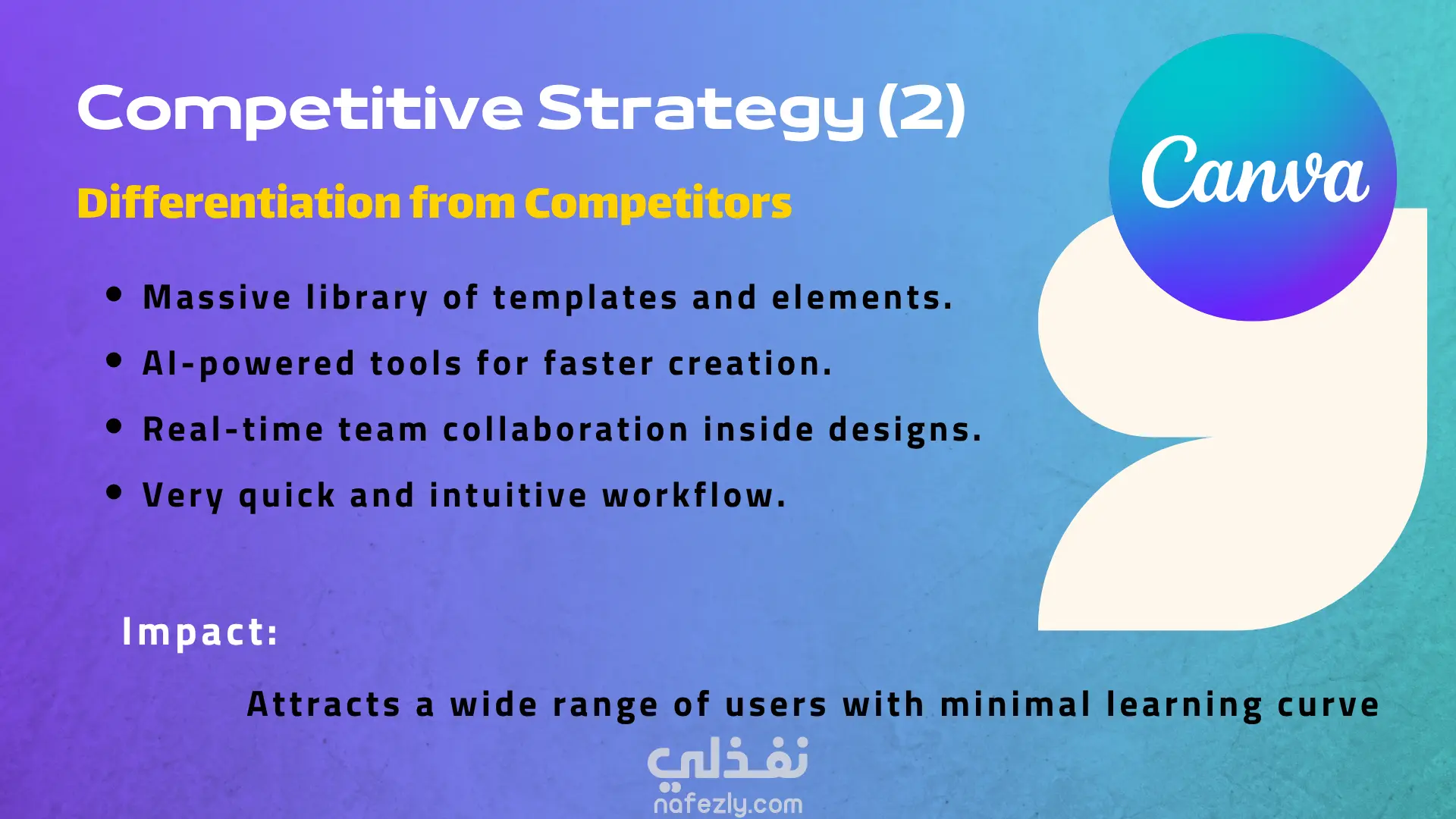 Competitive Strategy (2)

Differentiation from Competitors

Canva

- Massive library of templates and elements.
- AI-powered tools for faster creation.
- Real-time team collaboration inside designs.
- Very quick and intuitive workflow.

Impact:

Attracts a wide range of users with minimal learning curve

نفذلي
nafezly.com